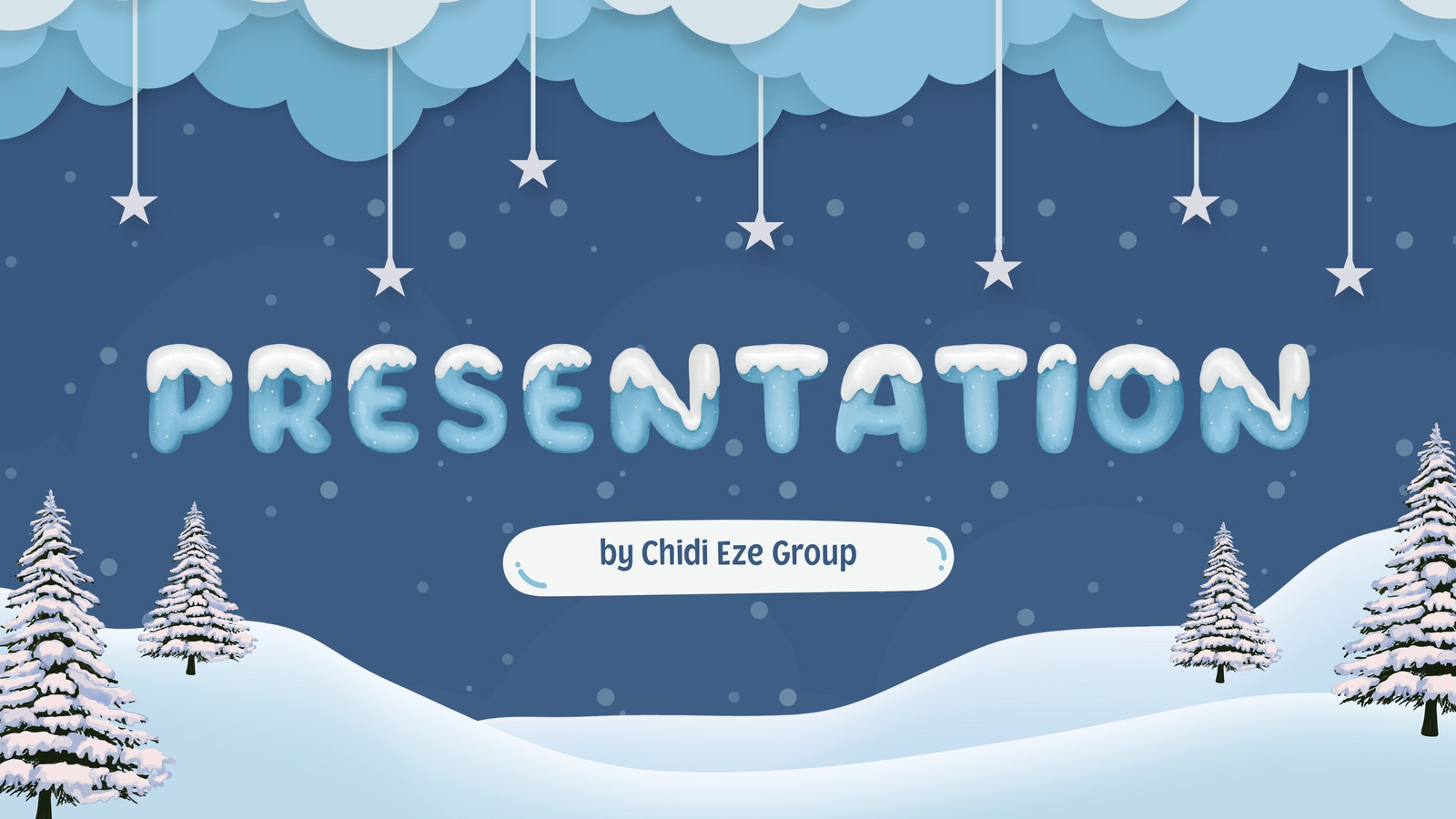 PRESENTATION

by Chidi Eze Group